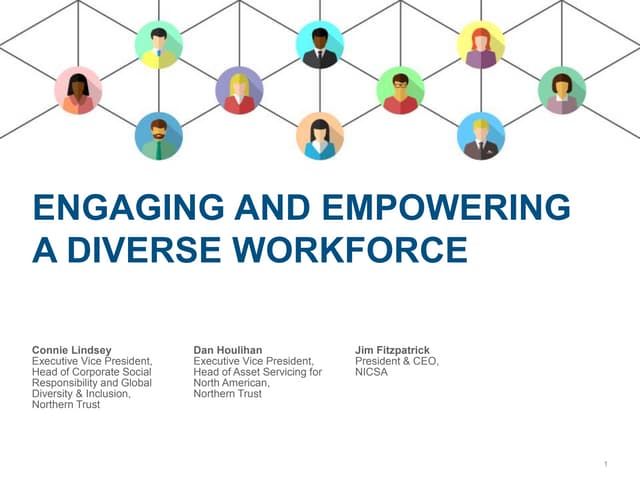 ENGAGING AND EMPOWERING A DIVERSE WORKFORCE

Connie Lindsey
Executive Vice President, Head of Corporate Social Responsibility and Global Diversity & Inclusion, Northern Trust

Dan Houlihan
Executive Vice President, Head of Asset Servicing for North American, Northern Trust

Jim Fitzpatrick
President & CEO, NICSA

1